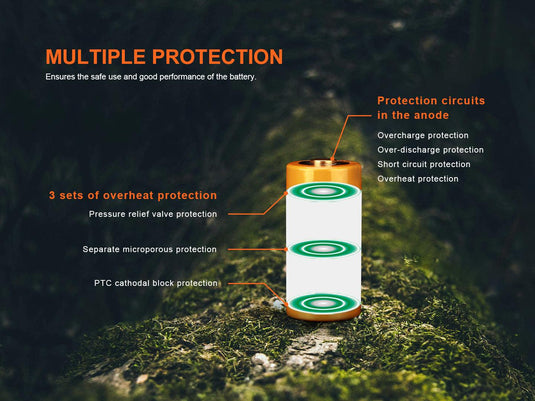 MULTIPLE PROTECTION
Ensures the safe use and good performance of the battery.

Protection circuits in the anode
Overcharge protection
Over-discharge protection
Short circuit protection
Overheat protection

3 sets of overheat protection
Pressure relief valve protection
Separate microporous protection
PTC cathodal block protection